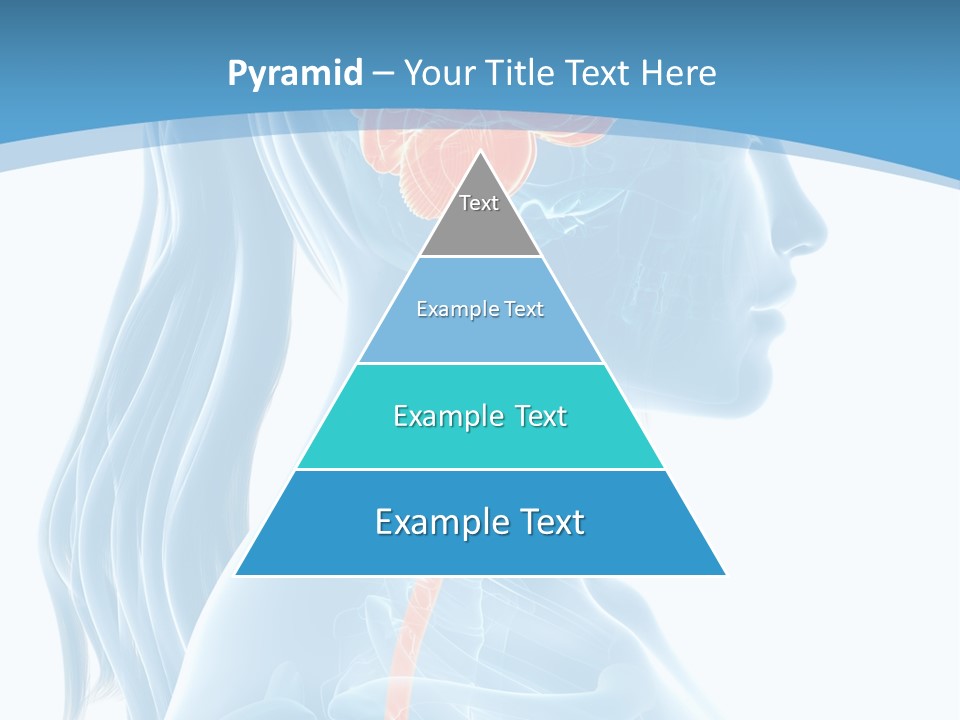 Pyramid – Your Title Text Here

Text

Example Text

Example Text

Example Text